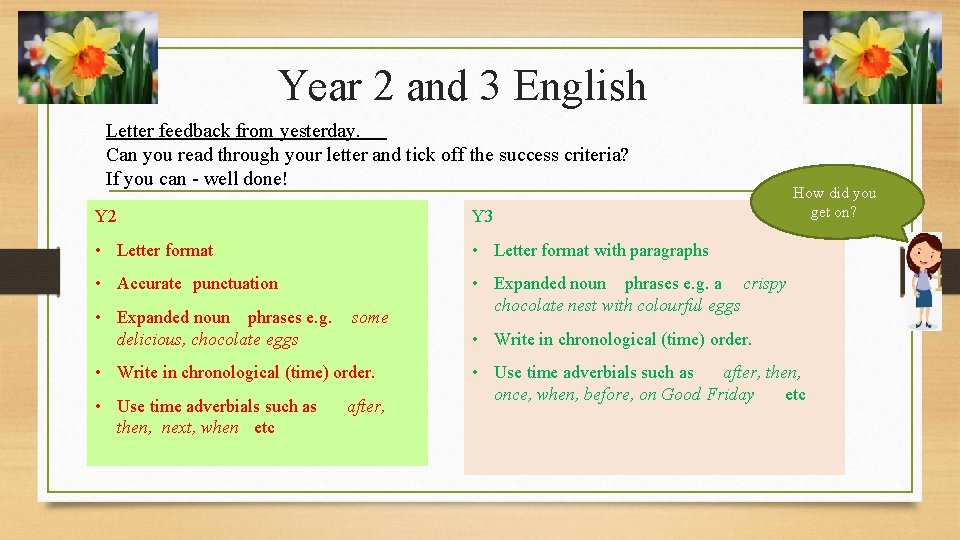 Year 2 and 3 English

Letter feedback from yesterday.
Can you read through your letter and tick off the success criteria?
If you can - well done!

How did you get on?

Y2

• Letter format
• Accurate punctuation
• Expanded noun phrases e.g. some delicious, chocolate eggs
• Write in chronological (time) order.
• Use time adverbials such as after, then, next, when etc

Y3

• Letter format with paragraphs
• Expanded noun phrases e.g. a crispy chocolate nest with colourful eggs
• Write in chronological (time) order.
• Use time adverbials such as after, then, once, when, before, on Good Friday etc